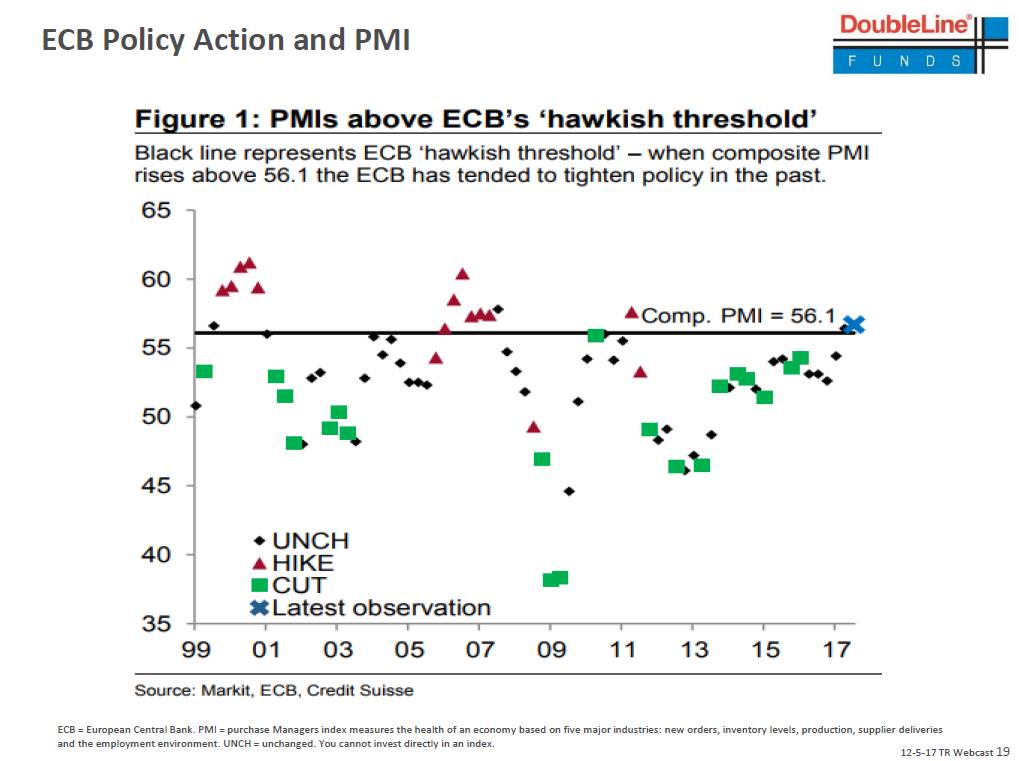 ECB Policy Action and PMI

DoubleLine®
FUNDS

Figure 1: PMIs above ECB's 'hawkish threshold'

Black line represents ECB 'hawkish threshold' – when composite PMI rises above 56.1 the ECB has tended to tighten policy in the past.

65
60
55
50
45
40
35

Comp. PMI = 56.1

UNCH
HIKE
CUT
Latest observation

99 01 03 05 07 09 11 13 15 17

Source: Markit, ECB, Credit Suisse

ECB = European Central Bank. PMI = purchase Managers index measures the health of an economy based on five major industries: new orders, inventory levels, production, supplier deliveries and the employment environment. UNCH = unchanged. You cannot invest directly in an index.

12-5-17 TR Webcast 19